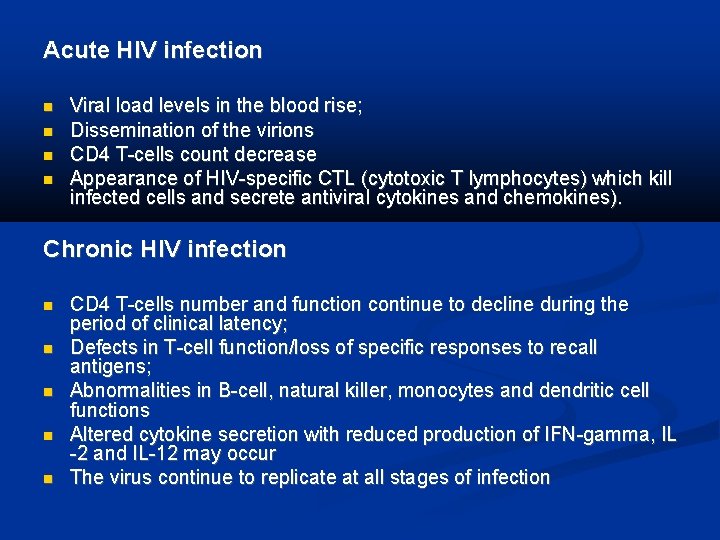 Acute HIV infection

- Viral load levels in the blood rise;
- Dissemination of the virions
- CD4 T-cells count decrease
- Appearance of HIV-specific CTL (cytotoxic T lymphocytes) which kill infected cells and secrete antiviral cytokines and chemokines).

Chronic HIV infection

- CD4 T-cells number and function continue to decline during the period of clinical latency;
- Defects in T-cell function/loss of specific responses to recall antigens;
- Abnormalities in B-cell, natural killer, monocytes and dendritic cell functions
- Altered cytokine secretion with reduced production of IFN-gamma, IL -2 and IL-12 may occur
- The virus continue to replicate at all stages of infection